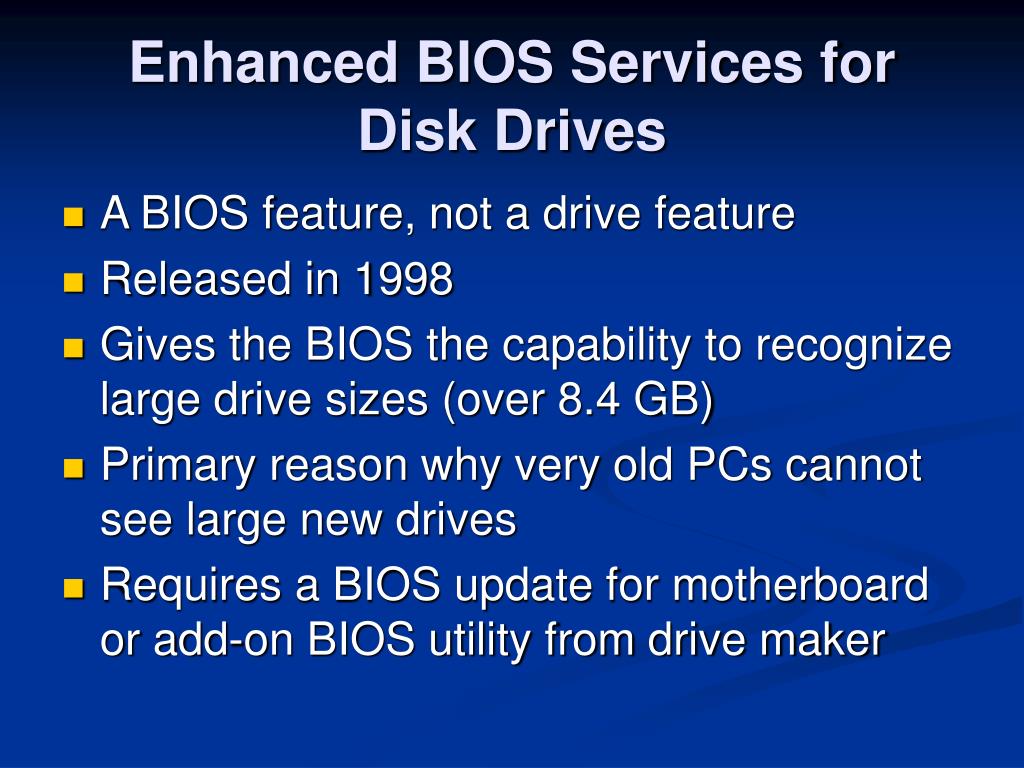 Enhanced BIOS Services for Disk Drives

- A BIOS feature, not a drive feature
- Released in 1998
- Gives the BIOS the capability to recognize large drive sizes (over 8.4 GB)
- Primary reason why very old PCs cannot see large new drives
- Requires a BIOS update for motherboard or add-on BIOS utility from drive maker